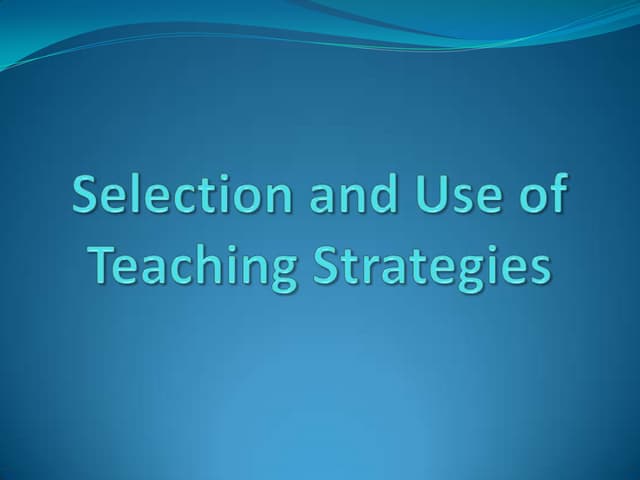 Selection and Use of Teaching Strategies